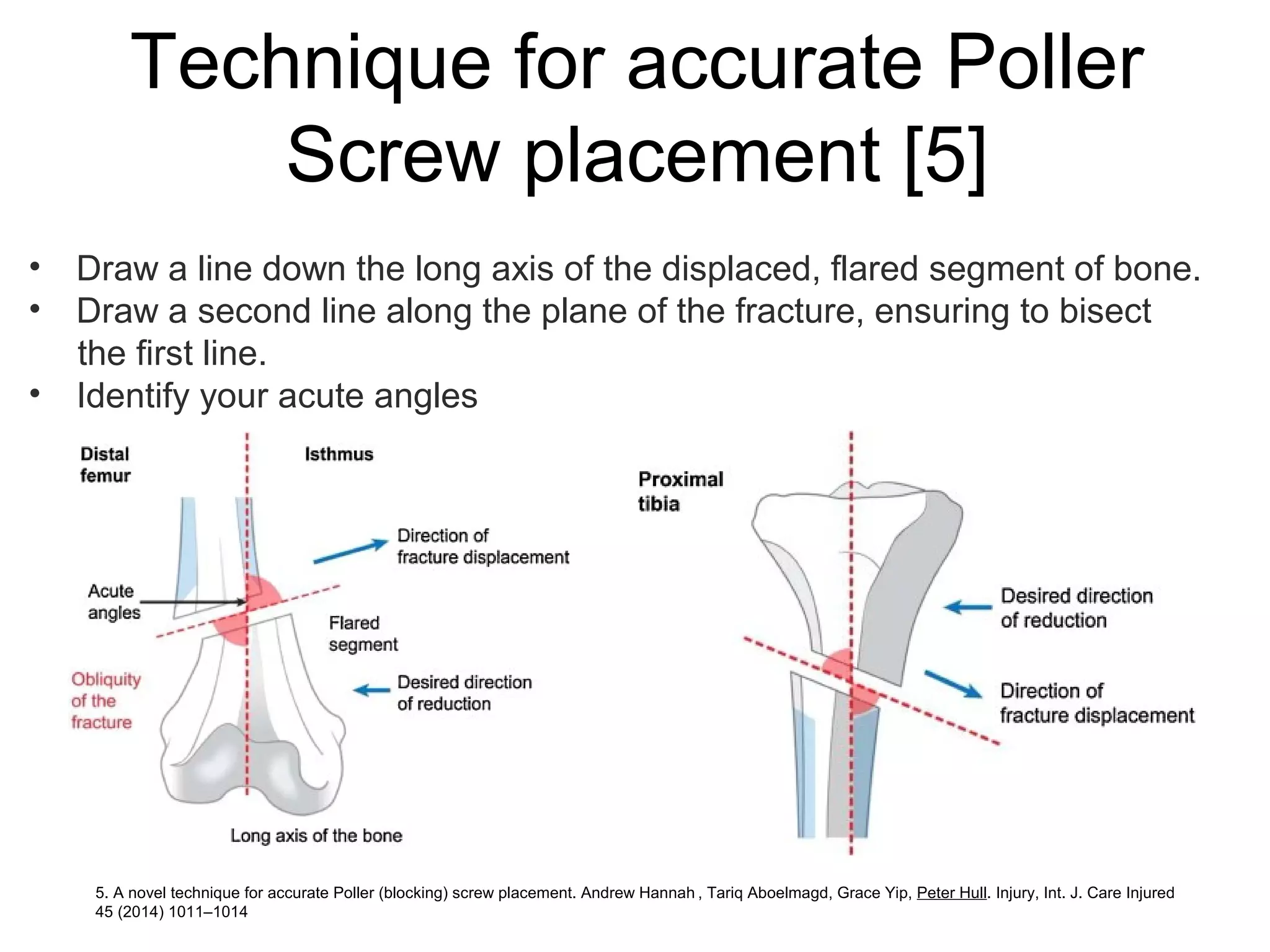 Technique for accurate Poller Screw placement [5]

• Draw a line down the long axis of the displaced, flared segment of bone.
• Draw a second line along the plane of the fracture, ensuring to bisect the first line.
• Identify your acute angles

Distal femur

Isthmus

Direction of fracture displacement

Acute angles

Flared segment

Obliquity of the fracture

Desired direction of reduction

Long axis of the bone

Proximal tibia

Desired direction of reduction

Direction of fracture displacement

5. A novel technique for accurate Poller (blocking) screw placement. Andrew Hannah , Tariq Aboelmagd, Grace Yip, Peter Hull. Injury, Int. J. Care Injured 45 (2014) 1011–1014